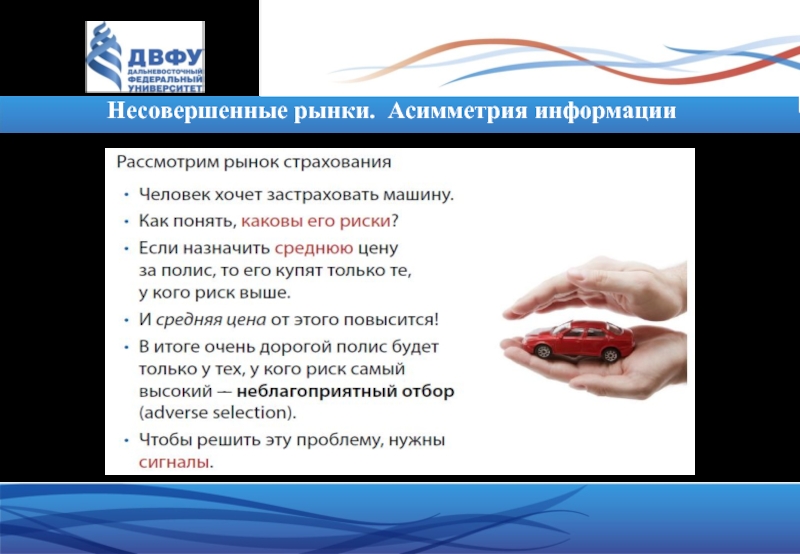 ДВФУ
ДАЛЬНЕВОСТОЧНЫЙ ФЕДЕРАЛЬНЫЙ УНИВЕРСИТЕТ

Несовершенные рынки. Асимметрия информации

Рассмотрим рынок страхования

• Человек хочет застраховать машину.
• Как понять, каковы его риски?
• Если назначить среднюю цену за полис, то его купят только те, у кого риск выше.
• И средняя цена от этого повысится!
• В итоге очень дорогой полис будет только у тех, у кого риск самый высокий — неблагоприятный отбор (adverse selection).
• Чтобы решить эту проблему, нужны сигналы.